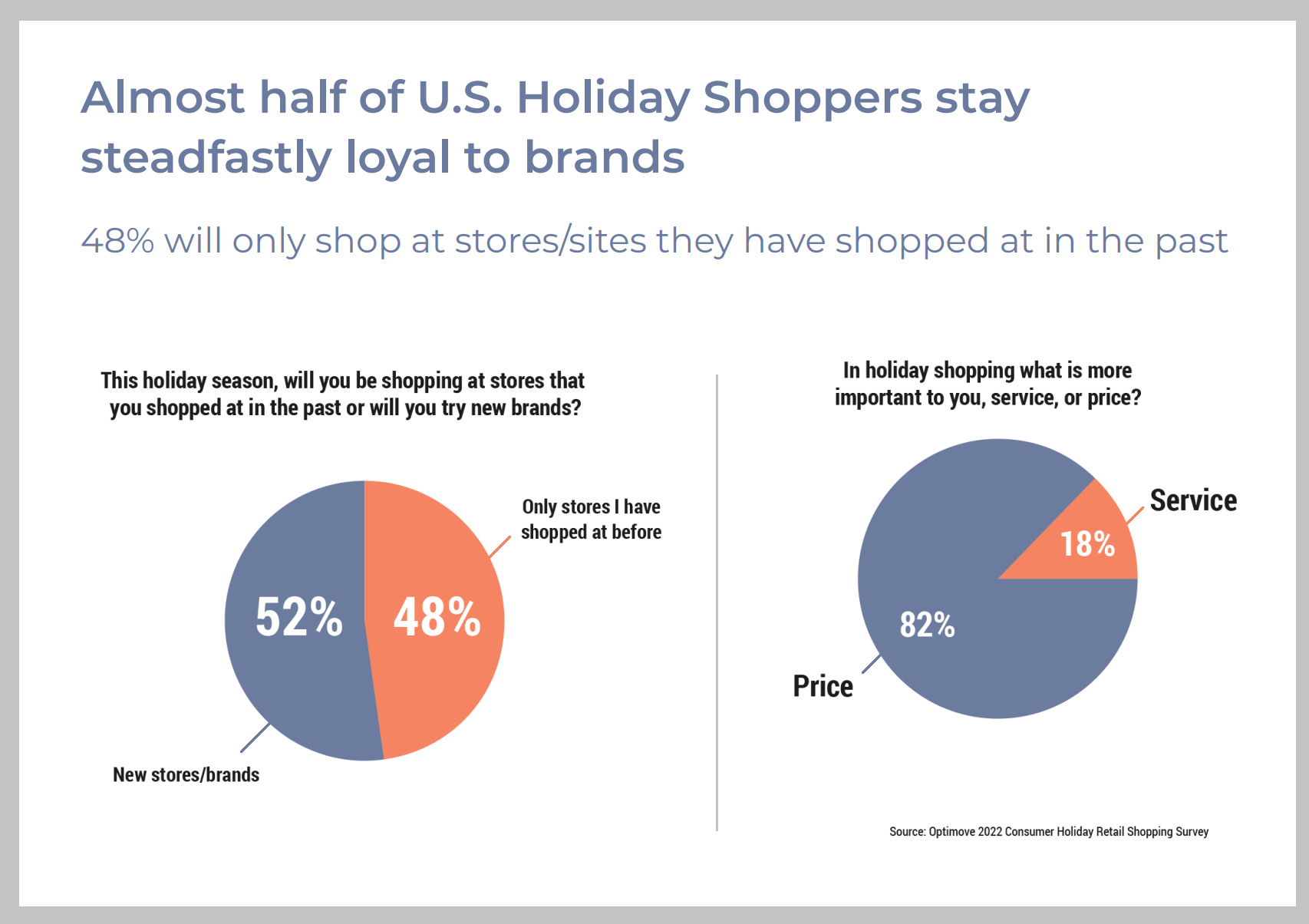 Almost half of U.S. Holiday Shoppers stay steadfastly loyal to brands

48% will only shop at stores/sites they have shopped at in the past

This holiday season, will you be shopping at stores that you shopped at in the past or will you try new brands?

Only stores I have shopped at before

52%

48%

New stores/brands

In holiday shopping what is more important to you, service, or price?

Service

18%

82%

Price

Source: Optimove 2022 Consumer Holiday Retail Shopping Survey